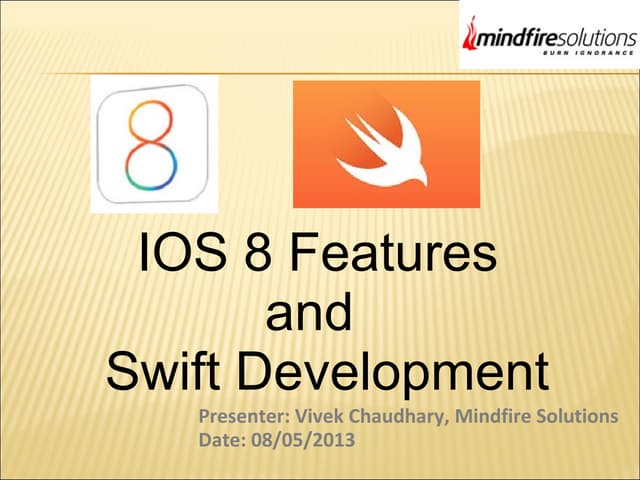 mindfiresolutions
BURN IGNORANCE

8

IOS 8 Features
and
Swift Development

Presenter: Vivek Chaudhary, Mindfire Solutions
Date: 08/05/2013